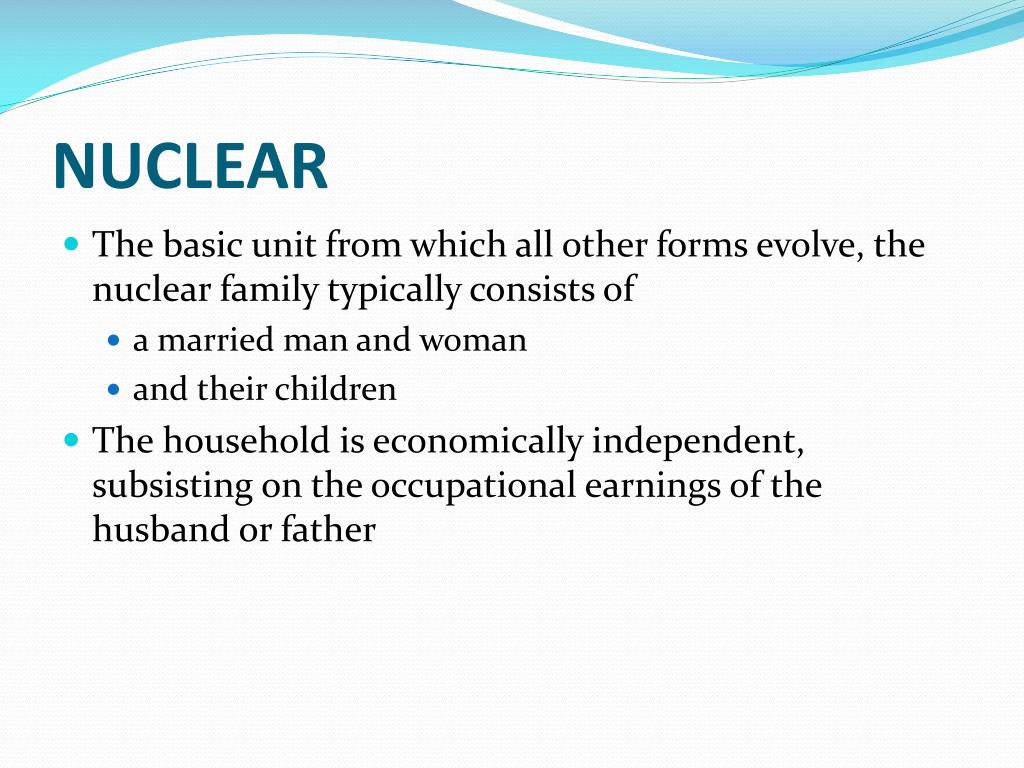 NUCLEAR

- The basic unit from which all other forms evolve, the nuclear family typically consists of
  - a married man and woman
  - and their children
- The household is economically independent, subsisting on the occupational earnings of the husband or father